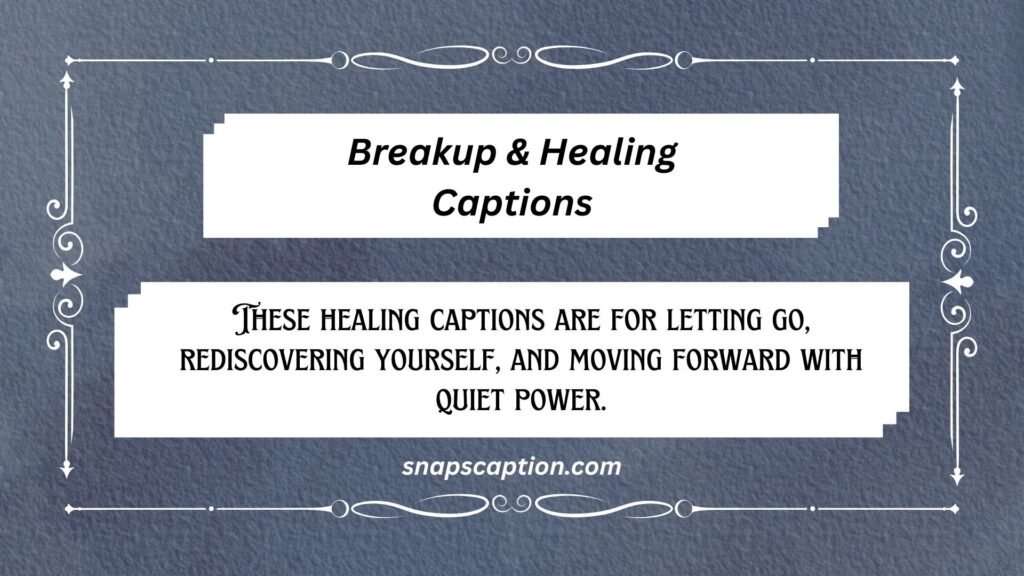 Breakup & Healing Captions

These healing captions are for letting go, rediscovering yourself, and moving forward with quiet power.

snapscaption.com